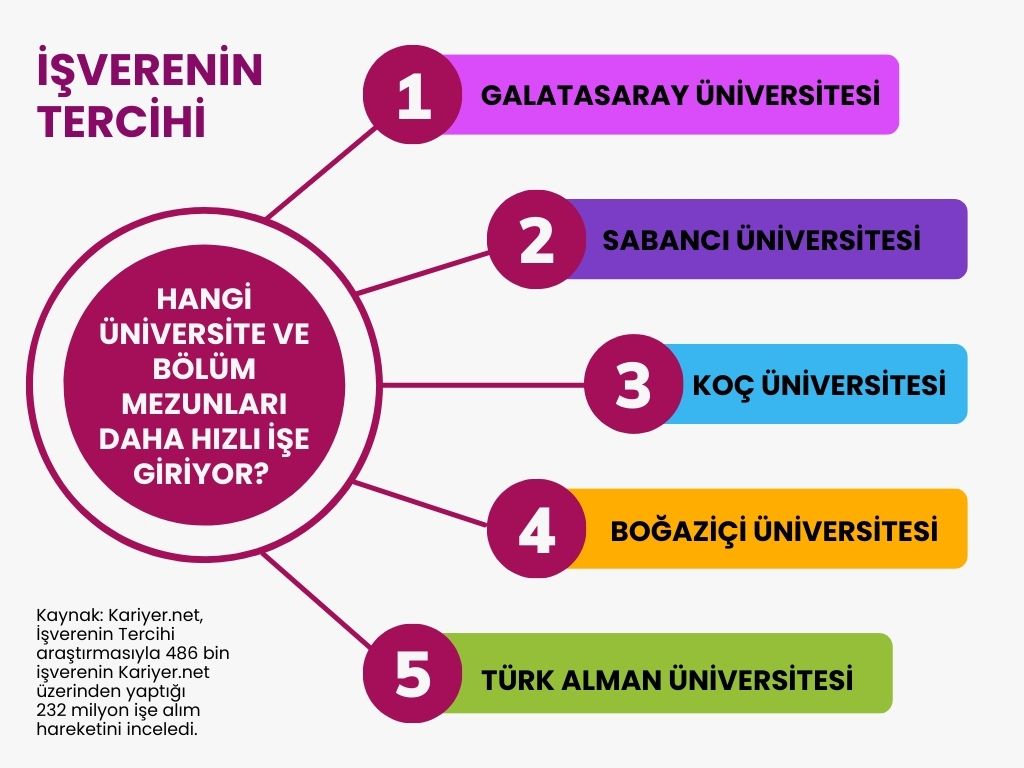 İŞVERENİN TERCİHİ

HANGİ ÜNİVERSİTE VE BÖLÜM MEZUNLARI DAHA HIZLI İŞE GİRİYOR?

1 GALATASARAY ÜNİVERSİTESİ

2 SABANCI ÜNİVERSİTESİ

3 KOÇ ÜNİVERSİTESİ

4 BOĞAZİÇİ ÜNİVERSİTESİ

5 TÜRK ALMAN ÜNİVERSİTESİ

Kaynak: Kariyer.net, İşverenin Tercihi araştırmasıyla 486 bin işverenin Kariyer.net üzerinden yaptığı 232 milyon işe alım hareketini inceledi.